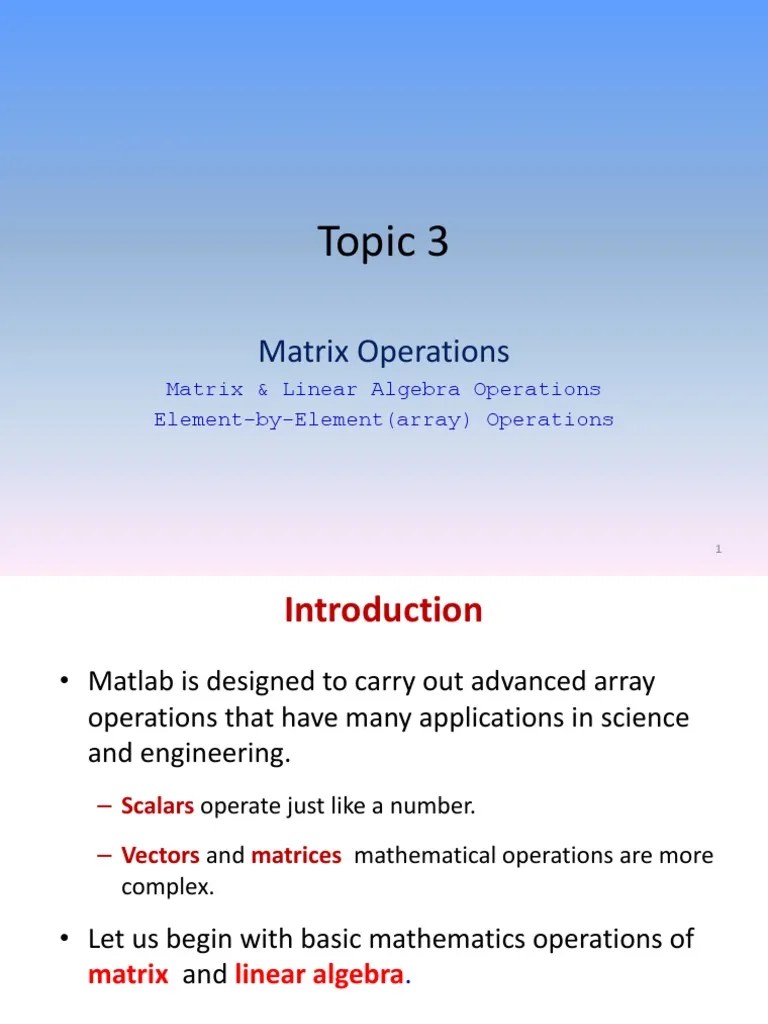 Topic 3

Matrix Operations

Matrix & Linear Algebra Operations
Element-by-Element(array) Operations

1

Introduction

• Matlab is designed to carry out advanced array operations that have many applications in science and engineering.

– Scalars operate just like a number.

– Vectors and matrices mathematical operations are more complex.

• Let us begin with basic mathematics operations of matrix and linear algebra.